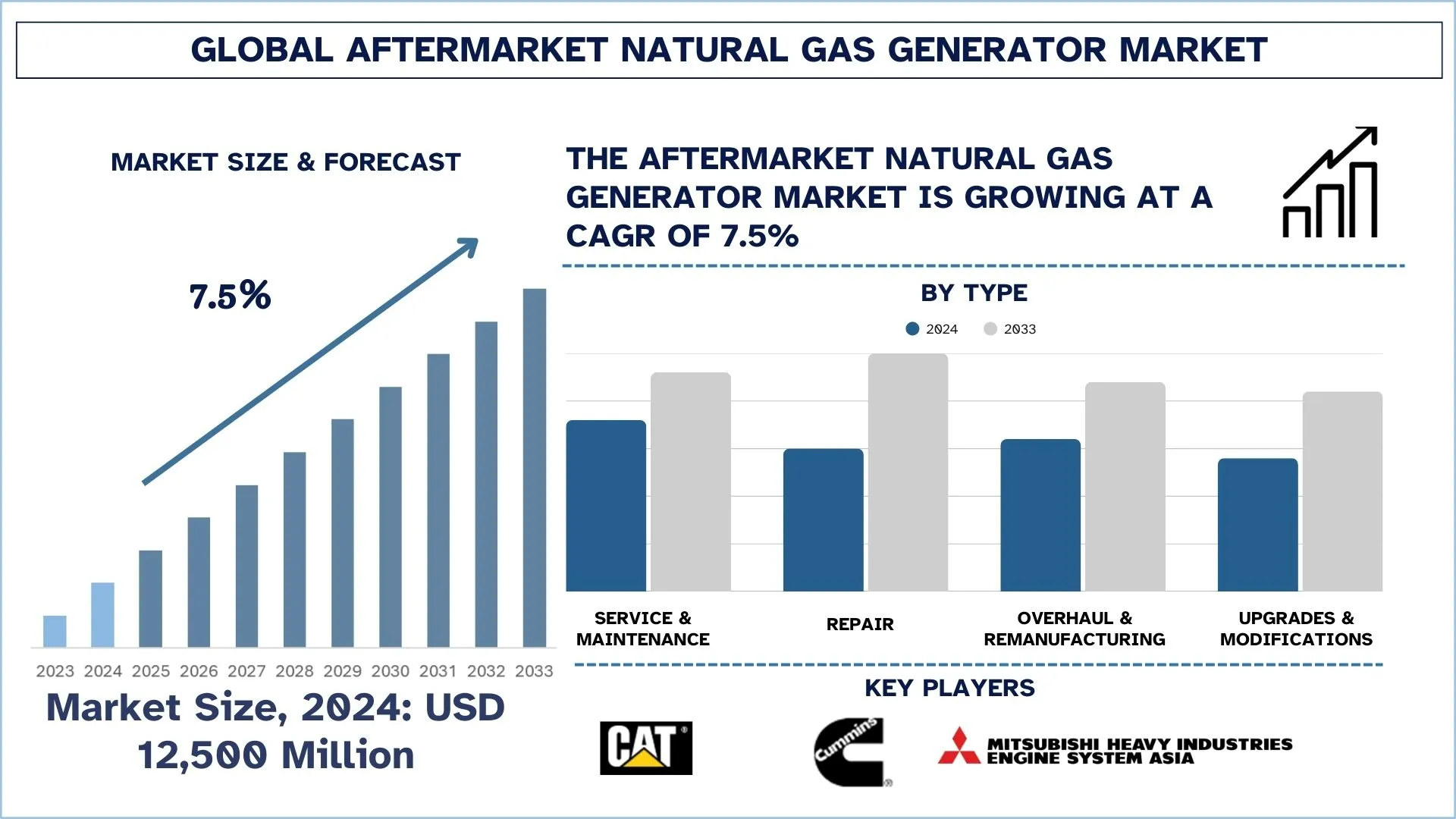 GLOBAL AFTERMARKET NATURAL GAS GENERATOR MARKET

MARKET SIZE & FORECAST

7.5%

2023 2024 2025 2026 2027 2028 2029 2030 2031 2032 2033

Market Size, 2024: USD 12,500 Million

THE AFTERMARKET NATURAL GAS GENERATOR MARKET IS GROWING AT A CAGR OF 7.5%

BY TYPE

2024 2033

SERVICE & MAINTENANCE

REPAIR

OVERHAUL & REMANUFACTURING

UPGRADES & MODIFICATIONS

KEY PLAYERS

CAT

Cummins

MITSUBISHI HEAVY INDUSTRIES ENGINE SYSTEM ASIA